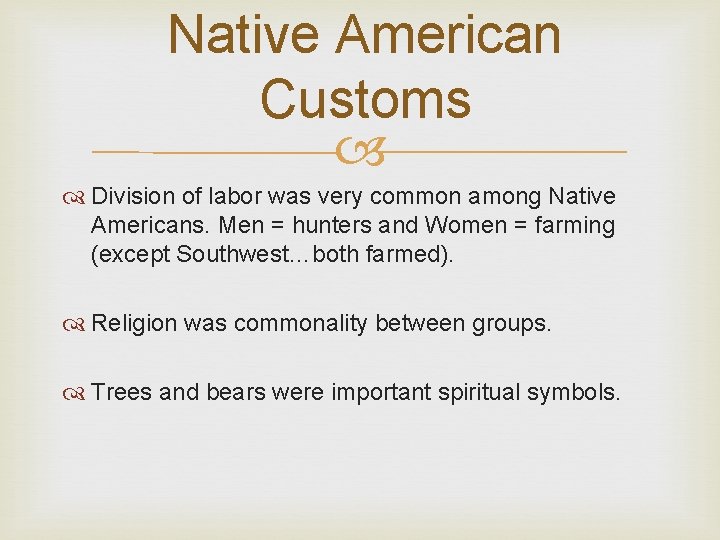 Native American Customs

Division of labor was very common among Native Americans. Men = hunters and Women = farming (except Southwest…both farmed).

Religion was commonality between groups.

Trees and bears were important spiritual symbols.